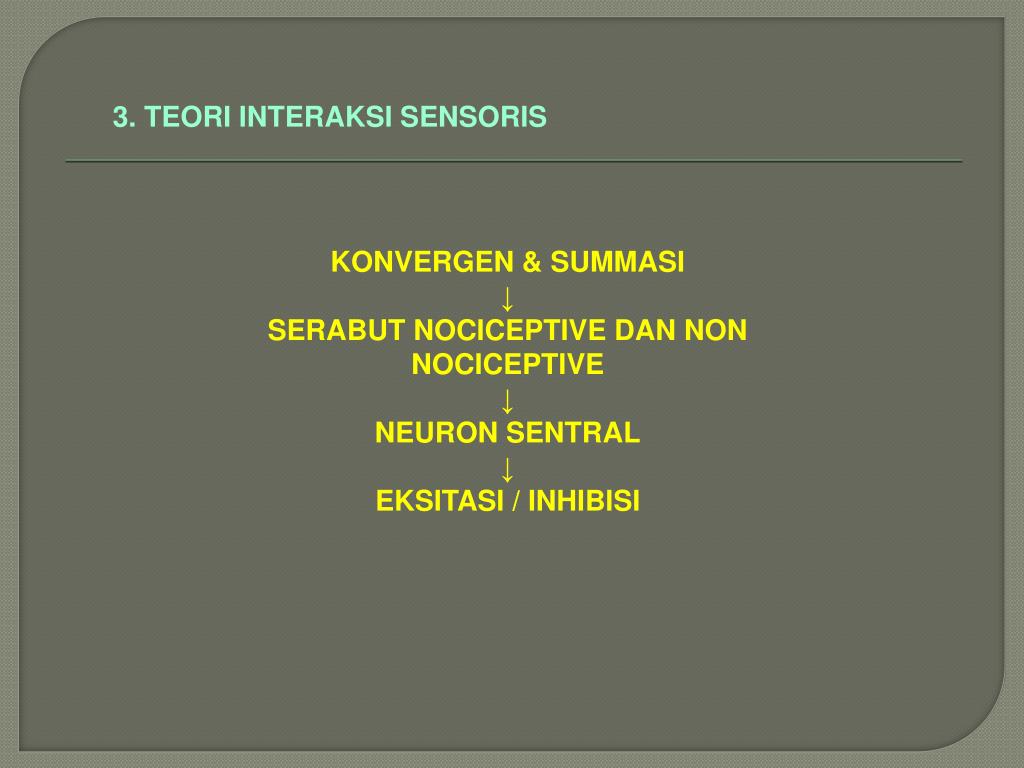 3. TEORI INTERAKSI SENSORIS

KONVERGEN & SUMMASI
↓
SERABUT NOCICEPTIVE DAN NON NOCICEPTIVE
↓
NEURON SENTRAL
↓
EKSITASI / INHIBISI